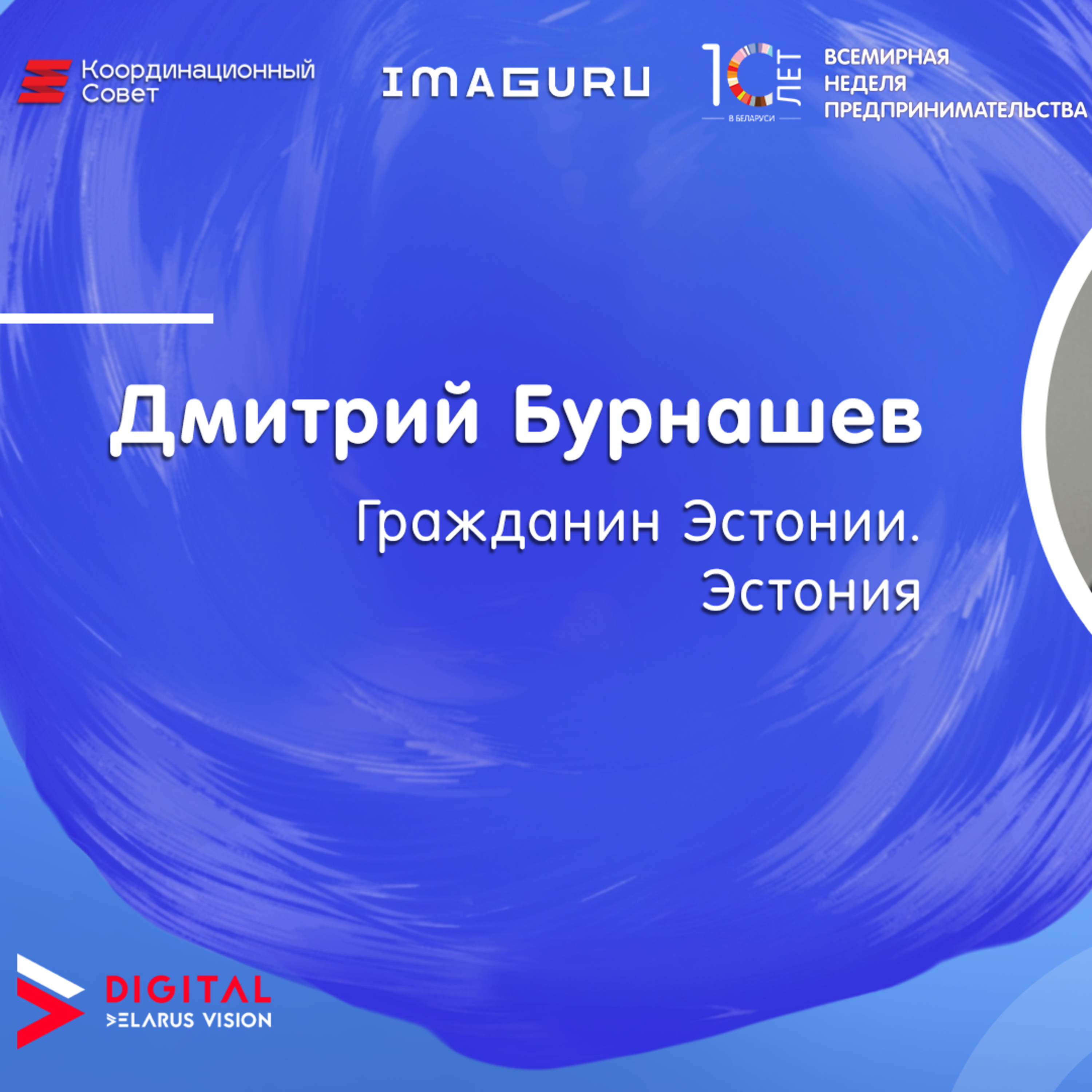 Координационный Совет

IMAGURU

10 ЛЕТ
В БЕЛАРУСИ

ВСЕМИРНАЯ НЕДЕЛЯ ПРЕДПРИНИМАТЕЛЬСТВА

Дмитрий Бурнашев

Гражданин Эстонии.
Эстония

DIGITAL
BELARUS VISION